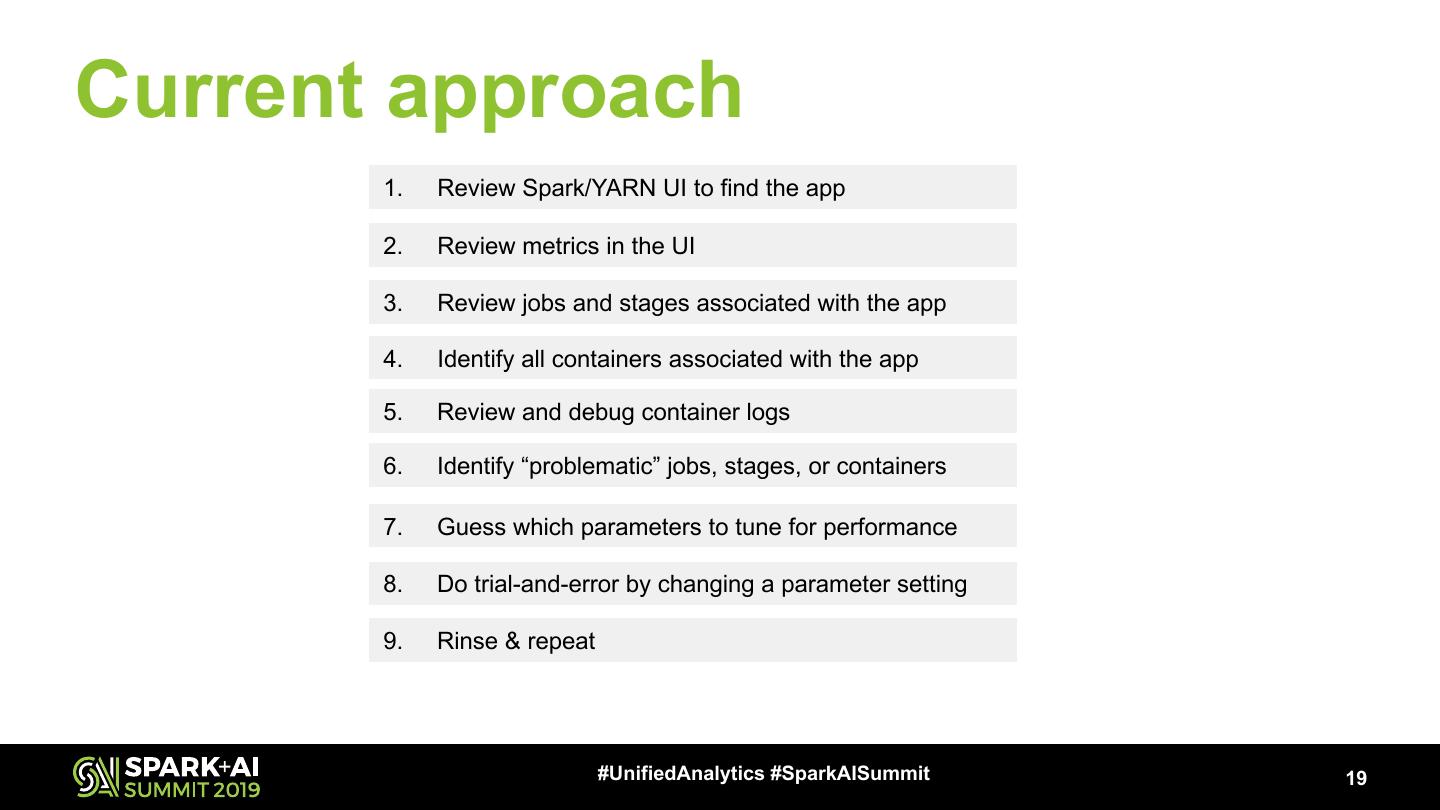 Current approach

1. Review Spark/YARN UI to find the app

2. Review metrics in the UI

3. Review jobs and stages associated with the app

4. Identify all containers associated with the app

5. Review and debug container logs

6. Identify “problematic” jobs, stages, or containers

7. Guess which parameters to tune for performance

8. Do trial-and-error by changing a parameter setting

9. Rinse & repeat

SPARK+AI SUMMIT 2019

#UnifiedAnalytics #SparkAISummit

19